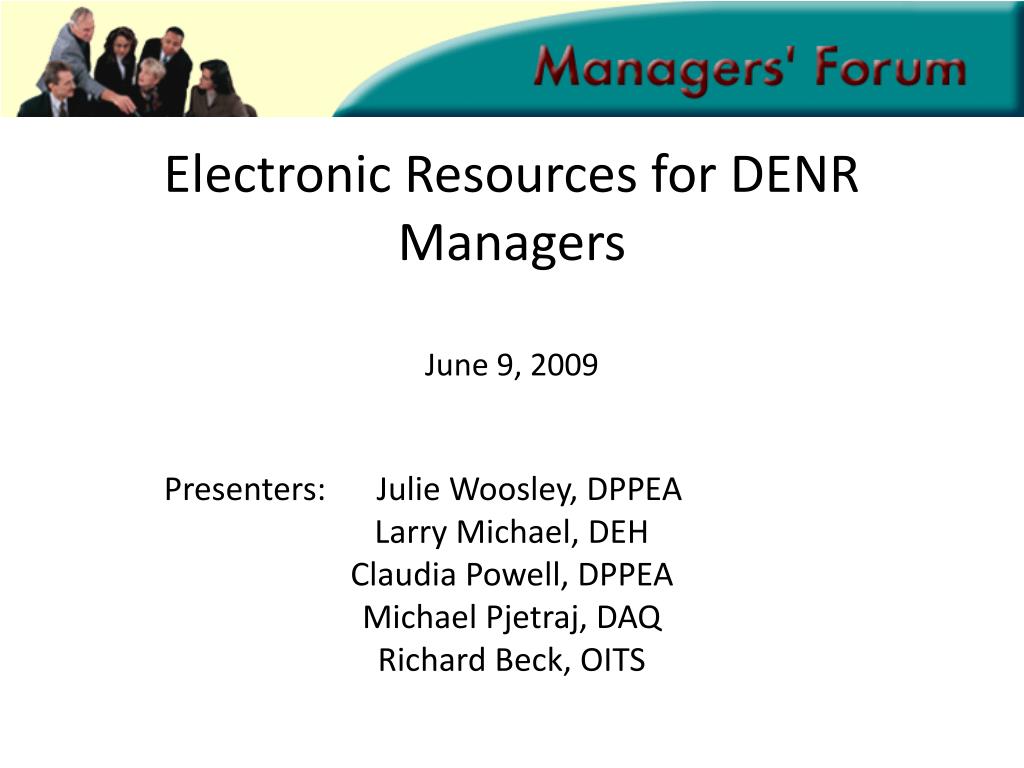 Managers' Forum

Electronic Resources for DENR Managers

June 9, 2009

Presenters: Julie Woosley, DPPEA
Larry Michael, DEH
Claudia Powell, DPPEA
Michael Pjetraj, DAQ
Richard Beck, OITS